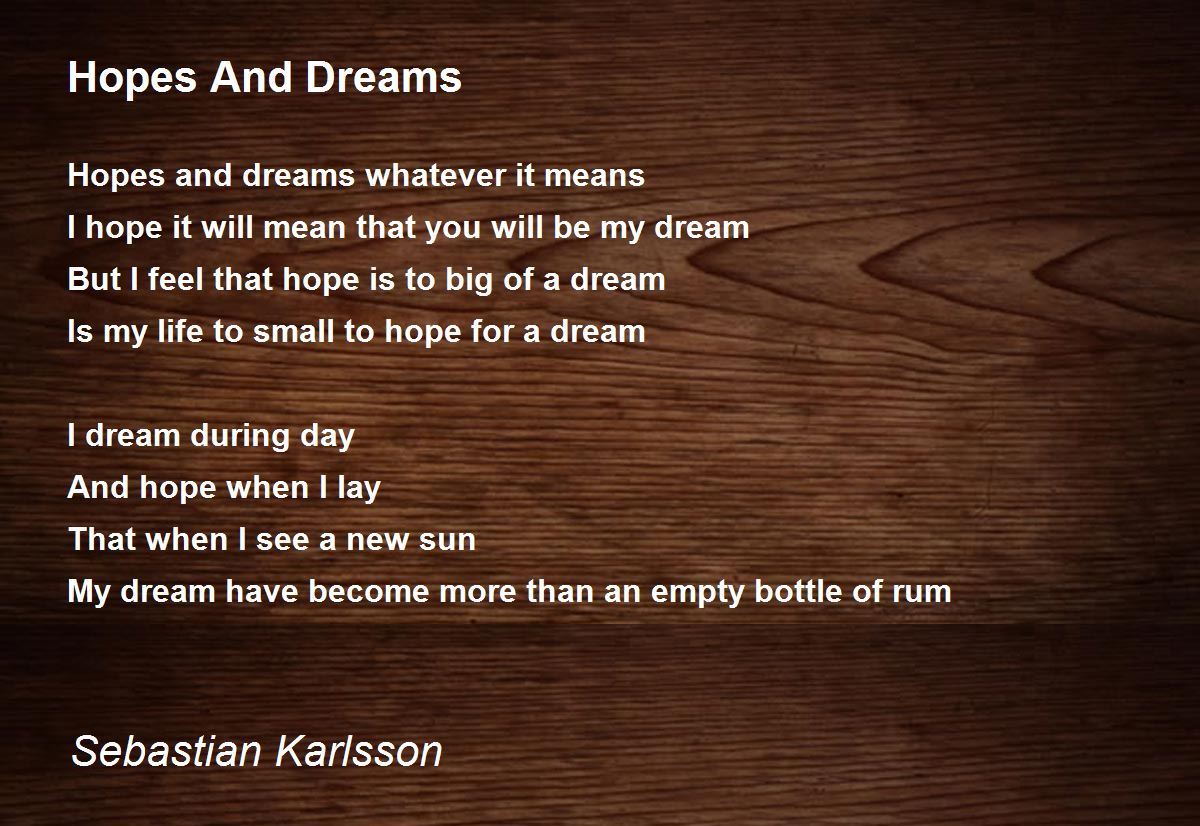 Hopes And Dreams

Hopes and dreams whatever it means
I hope it will mean that you will be my dream
But I feel that hope is to big of a dream
Is my life to small to hope for a dream

I dream during day
And hope when I lay
That when I see a new sun
My dream have become more than an empty bottle of rum

Sebastian Karlsson